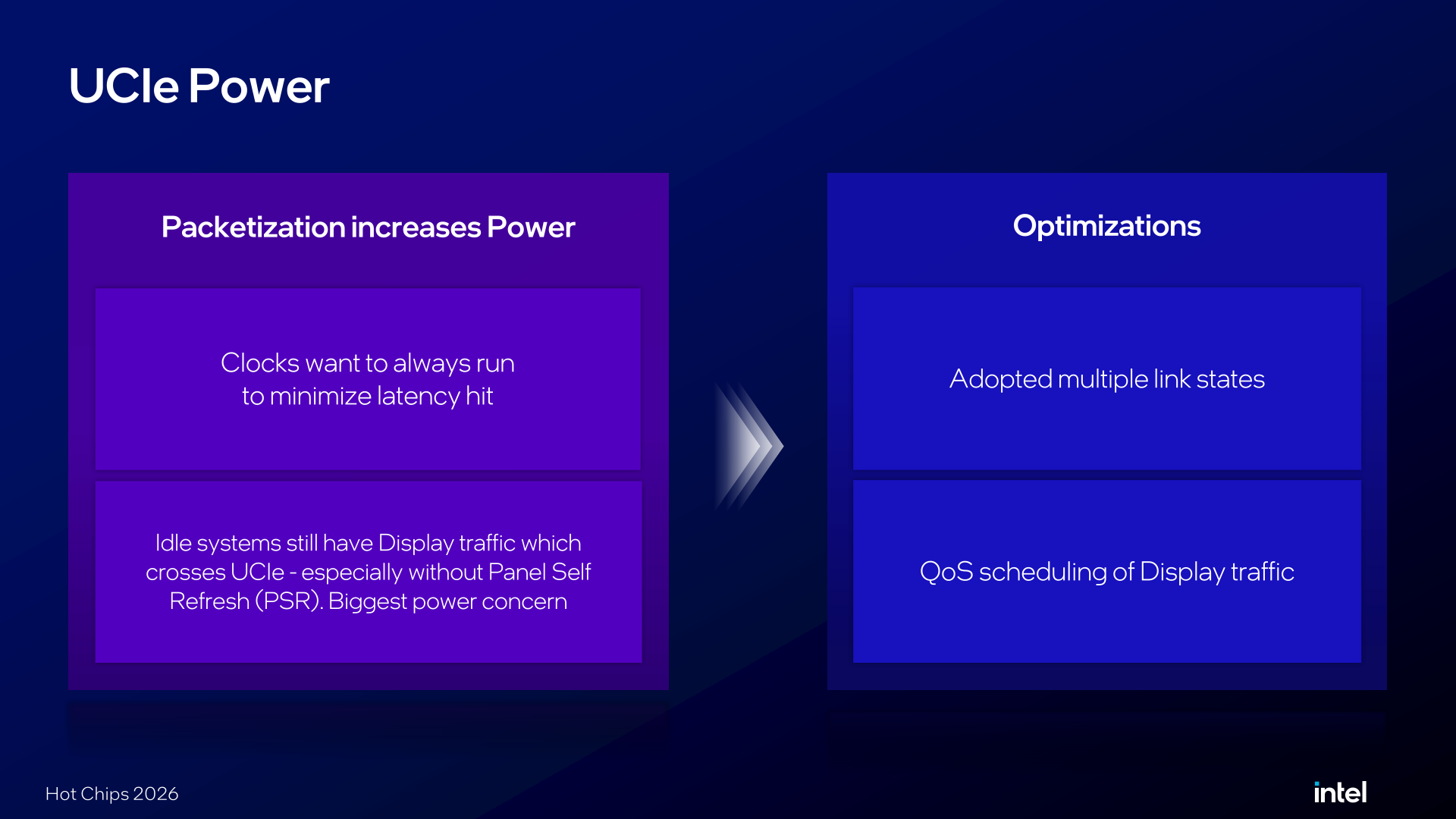 UCIe Power

Packetization increases Power

Clocks want to always run to minimize latency hit

Idle systems still have Display traffic which crosses UCIe - especially without Panel Self Refresh (PSR). Biggest power concern

Optimizations

Adopted multiple link states

QoS scheduling of Display traffic

Hot Chips 2026

intel